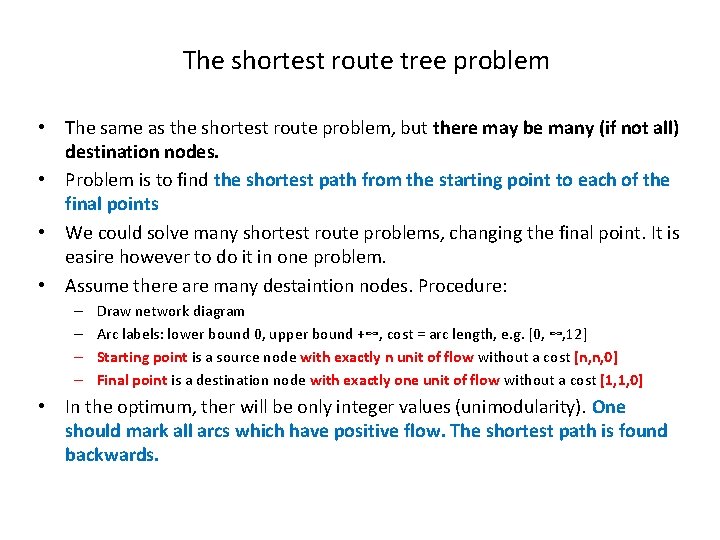 The shortest route tree problem

• The same as the shortest route problem, but there may be many (if not all) destination nodes.

• Problem is to find the shortest path from the starting point to each of the final points

• We could solve many shortest route problems, changing the final point. It is easire however to do it in one problem.

• Assume there are many destaintion nodes. Procedure:

– Draw network diagram

– Arc labels: lower bound 0, upper bound +∞, cost = arc length, e.g. [0, ∞,12]

– Starting point is a source node with exactly n unit of flow without a cost [n,n,0]

– Final point is a destination node with exactly one unit of flow without a cost [1,1,0]

• In the optimum, ther will be only integer values (unimodularity). One should mark all arcs which have positive flow. The shortest path is found backwards.